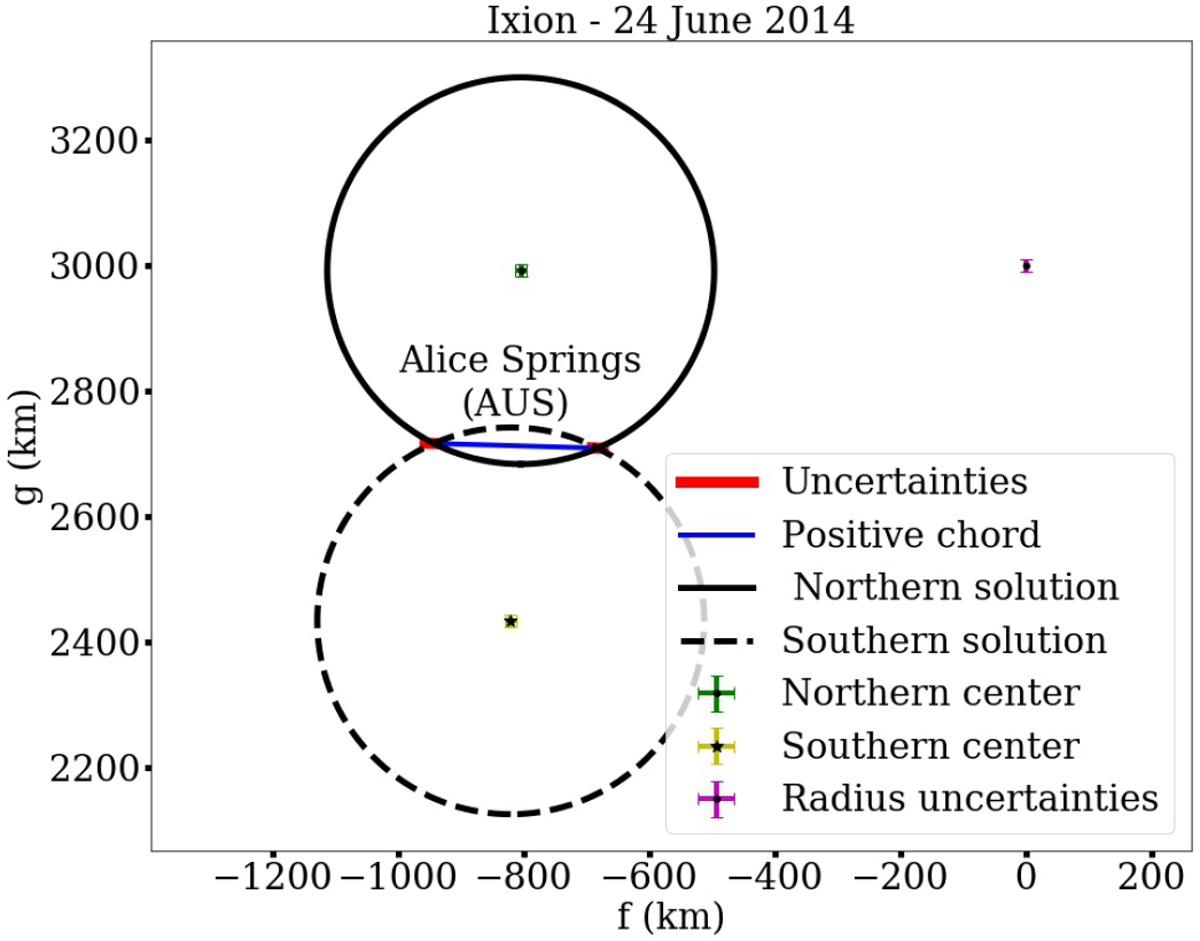 Ixion - 24 June 2014

3200
3000
2800
2600
2400
2200

g (km)

Alice Springs
(AUS)

Uncertainties
Positive chord
Northern solution
Southern solution
Northern center
Southern center
Radius uncertainties

−1200 −1000 −800 −600 −400 −200 0 200

f (km)